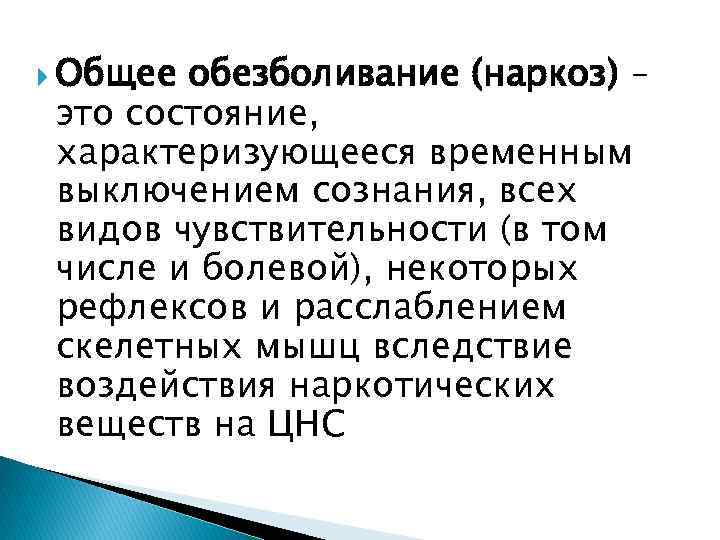 Общее обезболивание (наркоз) – это состояние, характеризующееся временным выключением сознания, всех видов чувствительности (в том числе и болевой), некоторых рефлексов и расслаблением скелетных мышц вследствие воздействия наркотических веществ на ЦНС